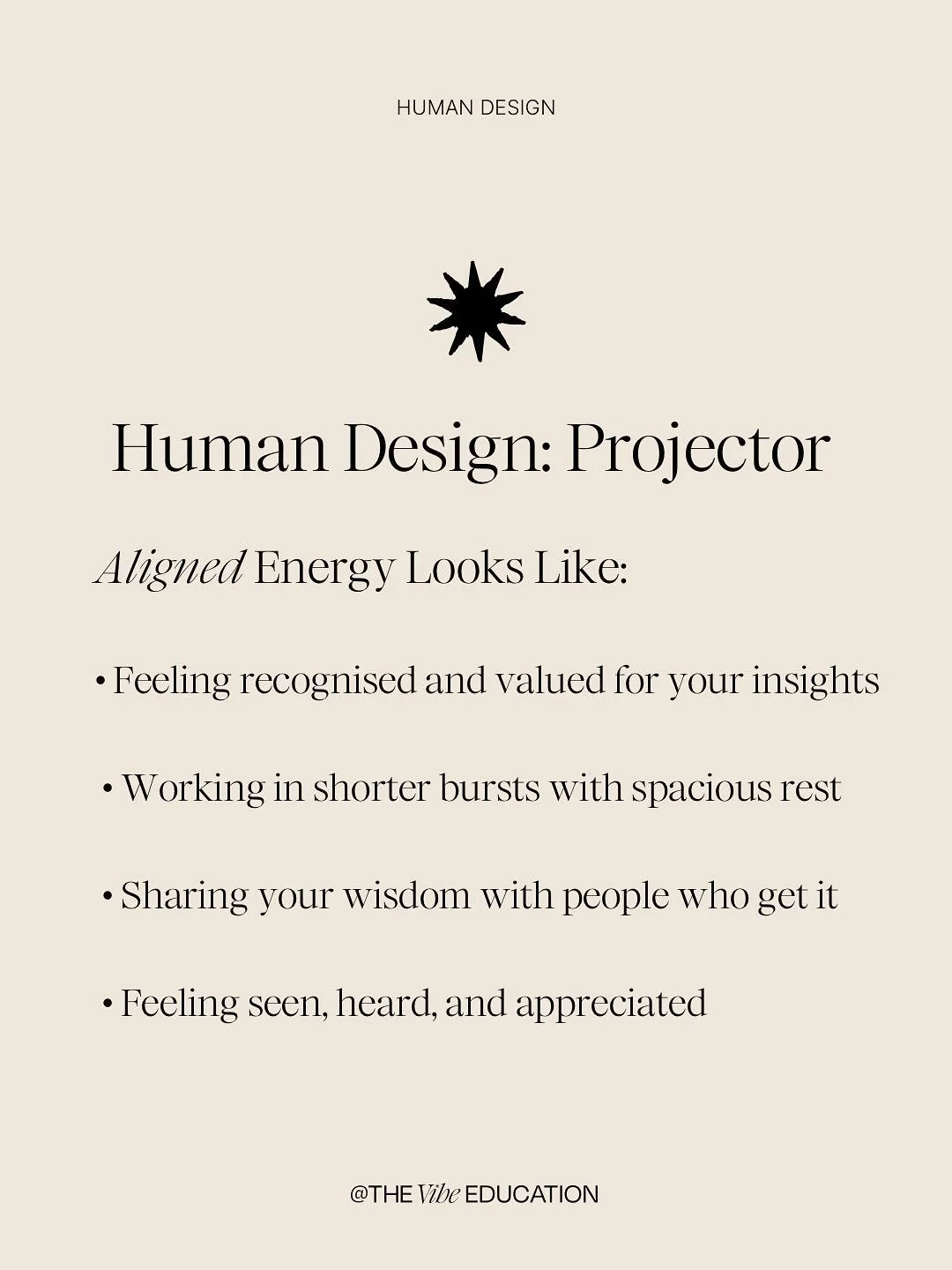 HUMAN DESIGN

Human Design: Projector

Aligned Energy Looks Like:

• Feeling recognised and valued for your insights

• Working in shorter bursts with spacious rest

• Sharing your wisdom with people who get it

• Feeling seen, heard, and appreciated

@THE Vibe EDUCATION